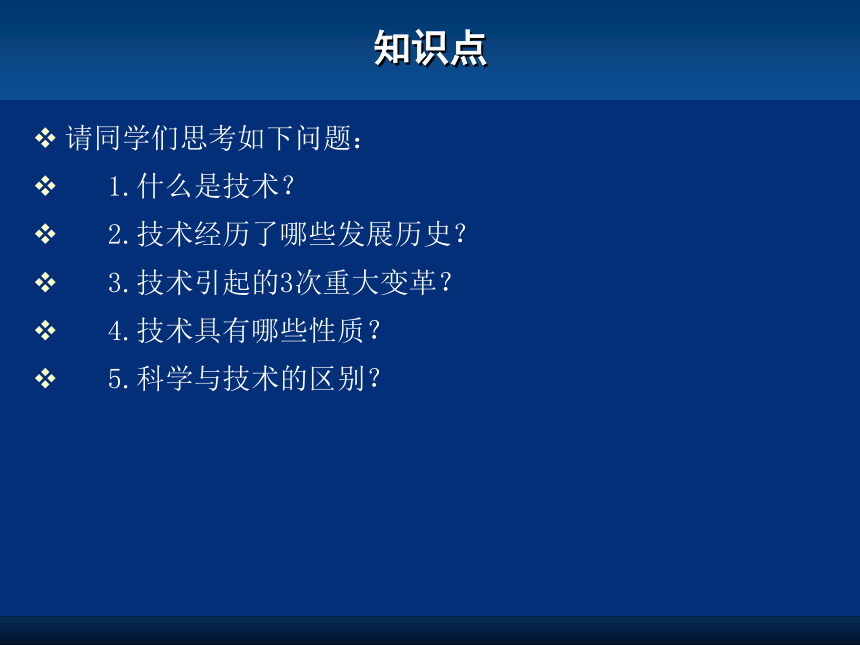 知识点

❖ 请同学们思考如下问题：

❖ 1.什么是技术？

❖ 2.技术经历了哪些发展历史？

❖ 3.技术引起的3次重大变革？

❖ 4.技术具有哪些性质？

❖ 5.科学与技术的区别？